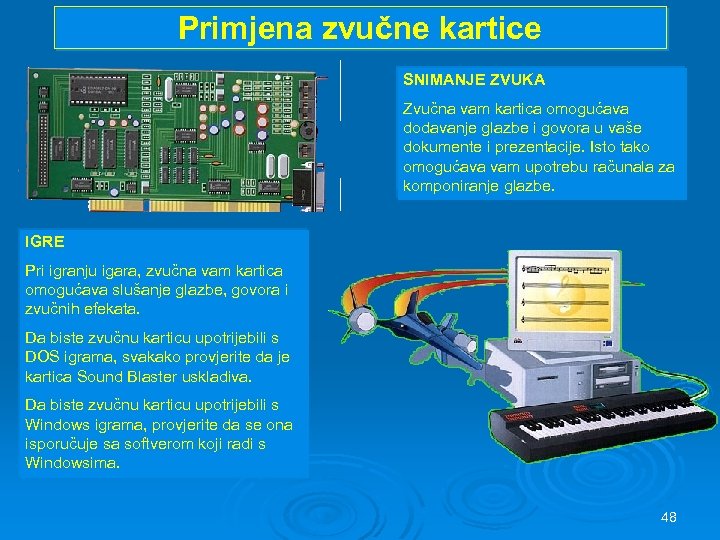 Primjena zvučne kartice

SNIMANJE ZVUKA

Zvučna vam kartica omogućava dodavanje glazbe i govora u vaše dokumente i prezentacije. Isto tako omogućava vam upotrebu računala za komponiranje glazbe.

IGRE

Pri igranju igara, zvučna vam kartica omogućava slušanje glazbe, govora i zvučnih efekata.

Da biste zvučnu karticu upotrijebili s DOS igrama, svakako provjerite da je kartica Sound Blaster uskladiva.

Da biste zvučnu karticu upotrijebili s Windows igrama, provjerite da se ona isporučuje sa softverom koji radi s Windowsima.

48